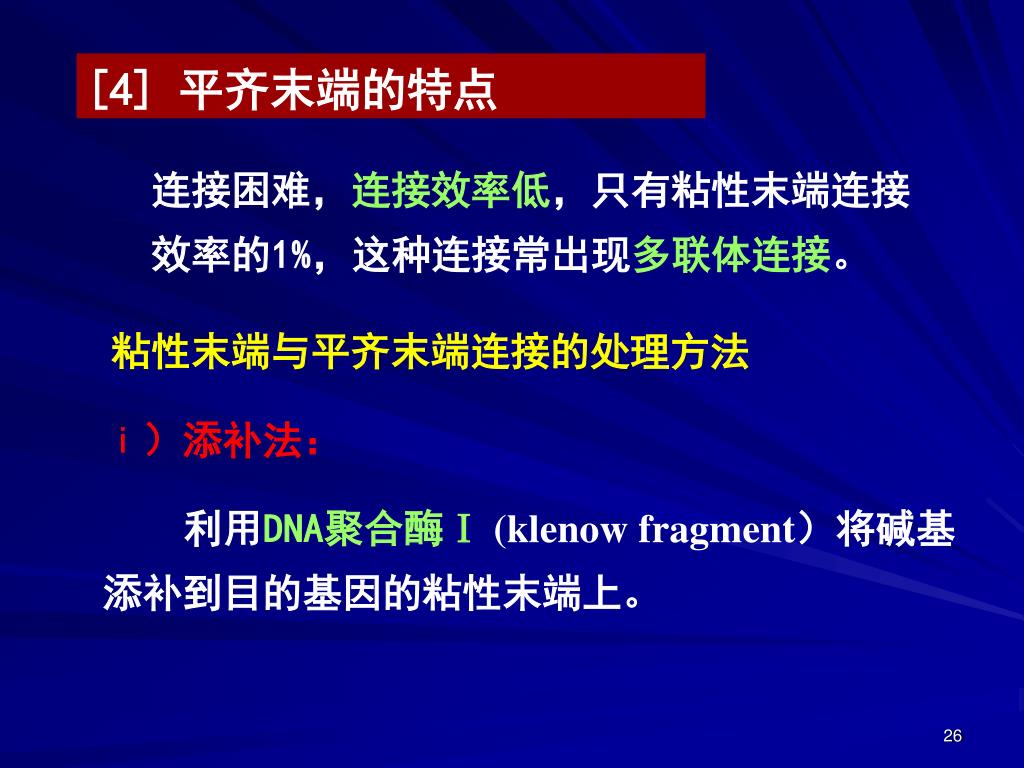 [4] 平齐末端的特点

连接困难，连接效率低，只有粘性末端连接效率的1%，这种连接常出现多联体连接。

粘性末端与平齐末端连接的处理方法

ⅰ）添补法：

利用DNA聚合酶Ⅰ (klenow fragment）将碱基添补到目的基因的粘性末端上。

26